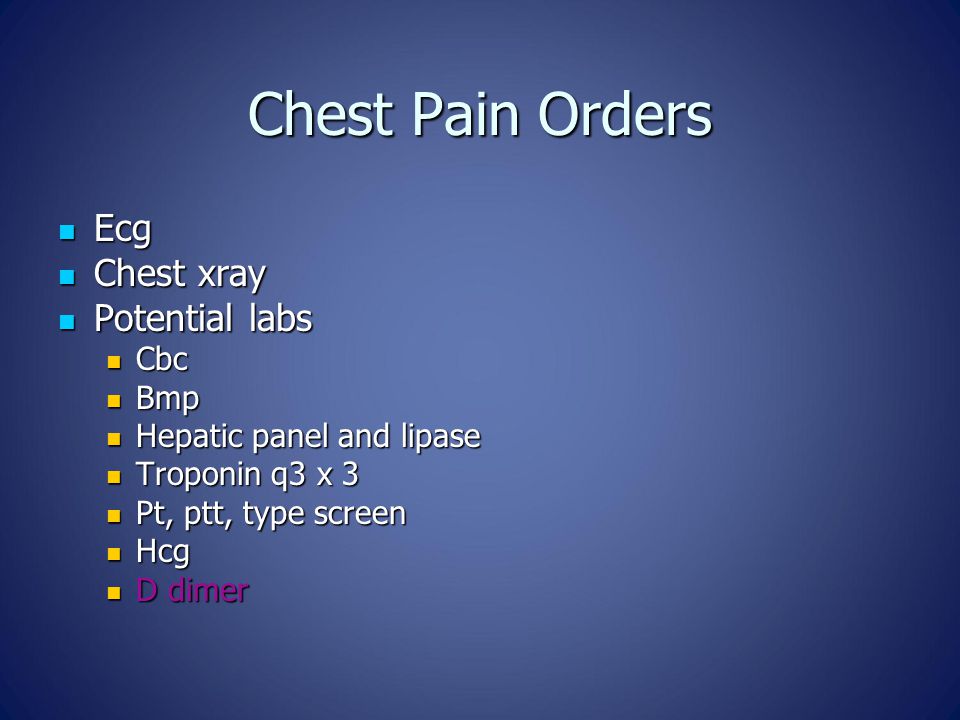 Chest Pain Orders

- Ecg
- Chest xray
- Potential labs
  - Cbc
  - Bmp
  - Hepatic panel and lipase
  - Troponin q3 x 3
  - Pt, ptt, type screen
  - Hcg
  - D dimer